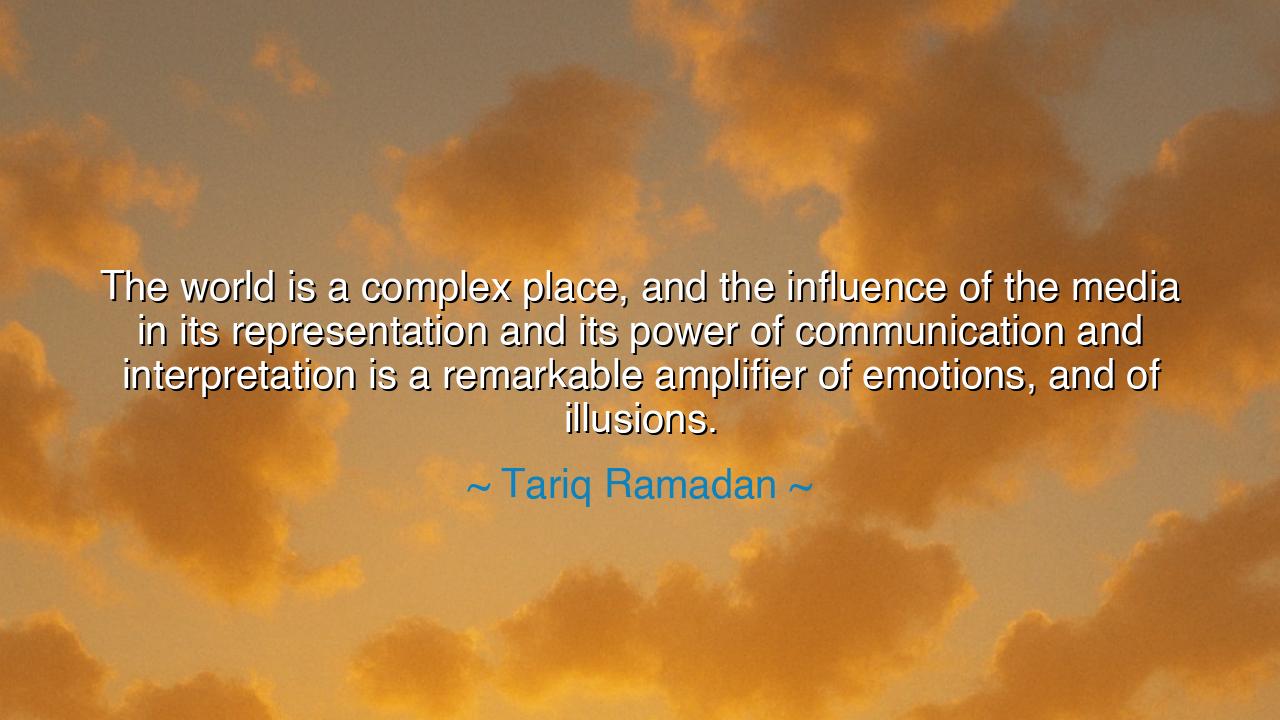 The world is a complex place, and the influence of the media in its representation and its power of communication and interpretation is a remarkable amplifier of emotions, and of illusions.

~ Tariq Ramadan ~